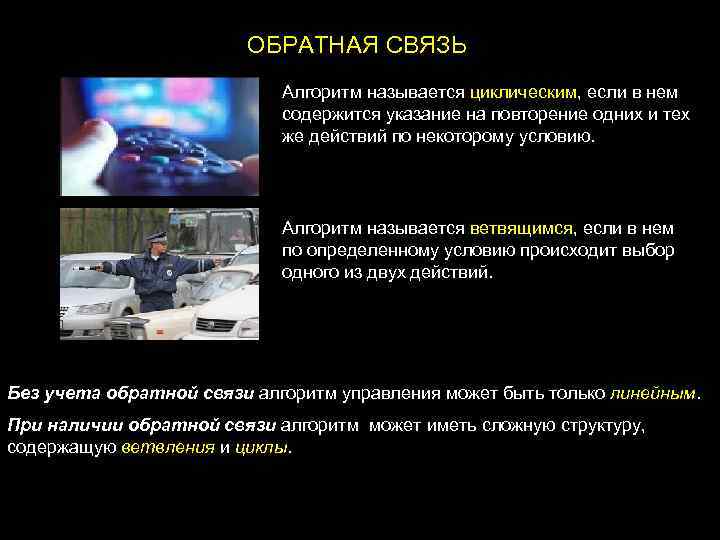 ОБРАТНАЯ СВЯЗЬ

Алгоритм называется циклическим, если в нем содержится указание на повторение одних и тех же действий по некоторому условию.

Алгоритм называется ветвящимся, если в нем по определенному условию происходит выбор одного из двух действий.

Без учета обратной связи алгоритм управления может быть только линейным.

При наличии обратной связи алгоритм может иметь сложную структуру, содержащую ветвления и циклы.